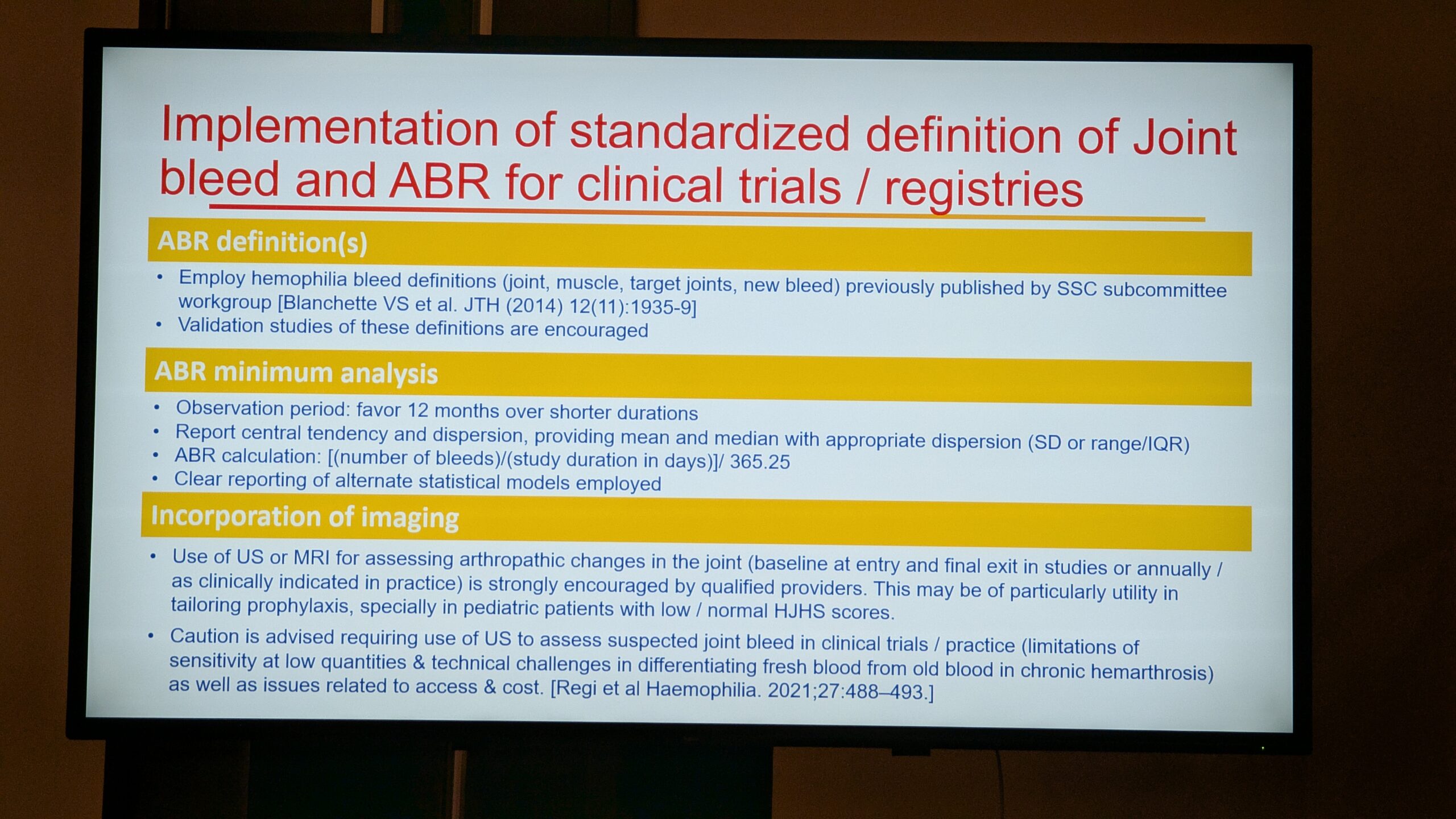 Implementation of standardized definition of Joint bleed and ABR for clinical trials / registries

ABR definition(s)

• Employ hemophilia bleed definitions (joint, muscle, target joints, new bleed) previously published by SSC subcommittee workgroup [Blanchette VS et al. JTH (2014) 12(11):1935-9]
• Validation studies of these definitions are encouraged

ABR minimum analysis

• Observation period: favor 12 months over shorter durations
• Report central tendency and dispersion, providing mean and median with appropriate dispersion (SD or range/IQR)
• ABR calculation: [(number of bleeds)/(study duration in days)]/ 365.25
• Clear reporting of alternate statistical models employed

Incorporation of imaging

• Use of US or MRI for assessing arthropathic changes in the joint (baseline at entry and final exit in studies or annually / as clinically indicated in practice) is strongly encouraged by qualified providers. This may be of particularly utility in tailoring prophylaxis, specially in pediatric patients with low / normal HJHS scores.
• Caution is advised requiring use of US to assess suspected joint bleed in clinical trials / practice (limitations of sensitivity at low quantities & technical challenges in differentiating fresh blood from old blood in chronic hemarthrosis) as well as issues related to access & cost. [Regi et al Haemophilia. 2021;27:488–493.]